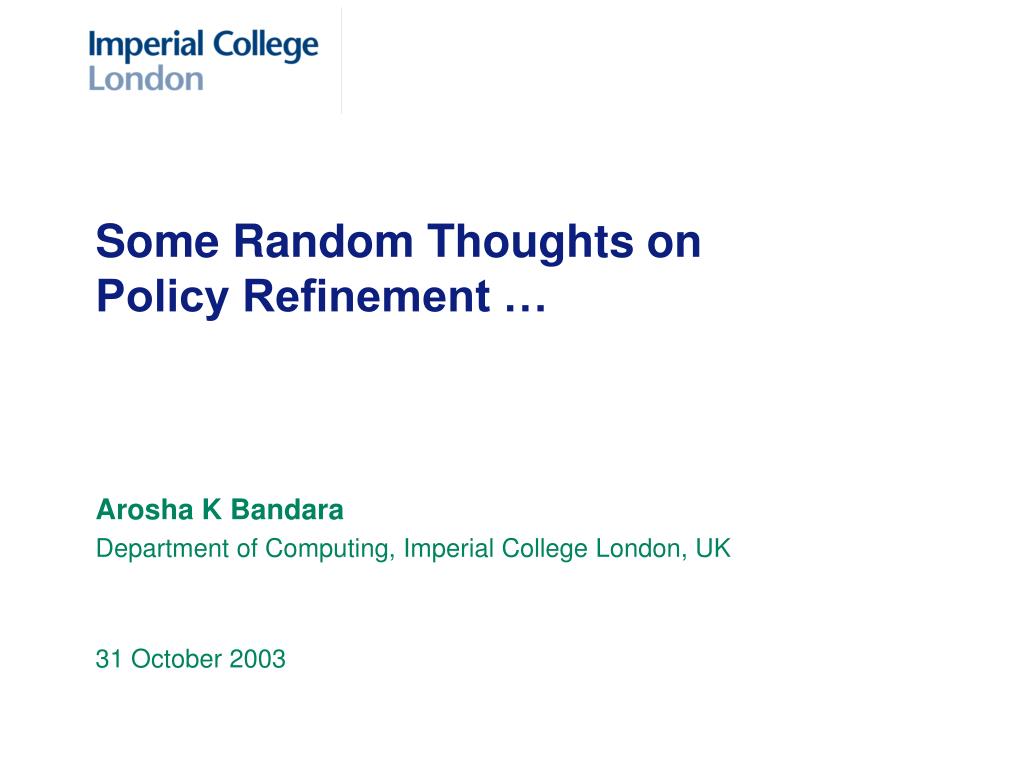 Imperial College
London

Some Random Thoughts on Policy Refinement …

Arosha K Bandara
Department of Computing, Imperial College London, UK

31 October 2003